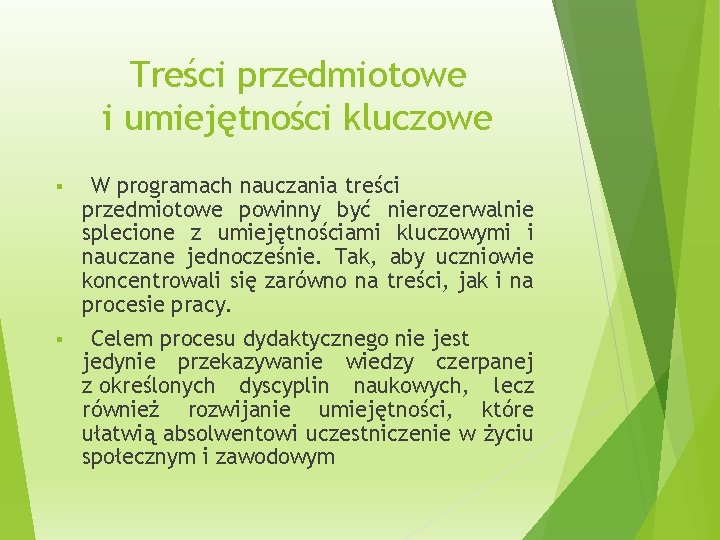 Treści przedmiotowe i umiejętności kluczowe

▪ W programach nauczania treści przedmiotowe powinny być nierozerwalnie splecione z umiejętnościami kluczowymi i nauczane jednocześnie. Tak, aby uczniowie koncentrowali się zarówno na treści, jak i na procesie pracy.

▪ Celem procesu dydaktycznego nie jest jedynie przekazywanie wiedzy czerpanej z określonych dyscyplin naukowych, lecz również rozwijanie umiejętności, które ułatwią absolwentowi uczestniczenie w życiu społecznym i zawodowym